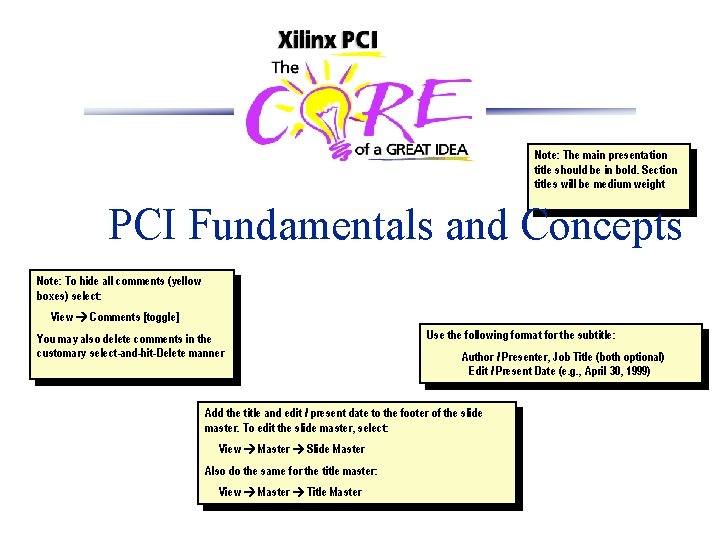 Xilinx PCI

The CORE of a GREAT IDEA

Note: The main presentation title should be in bold. Section titles will be medium weight

PCI Fundamentals and Concepts

Note: To hide all comments (yellow boxes) select:

View → Comments [toggle]

You may also delete comments in the customary select-and-hit-Delete manner

Use the following format for the subtitle:

Author / Presenter, Job Title (both optional)
Edit / Present Date (e.g., April 30, 1999)

Add the title and edit / present date to the footer of the slide master. To edit the slide master, select:

View → Master → Slide Master

Also do the same for the title master:

View → Master → Title Master